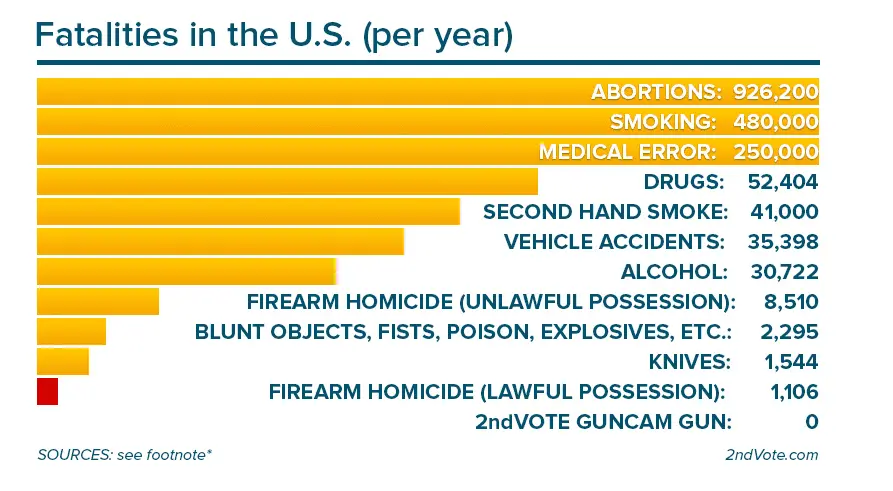 Fatalities in the U.S. (per year)

ABORTIONS: 926,200
SMOKING: 480,000
MEDICAL ERROR: 250,000
DRUGS: 52,404
SECOND HAND SMOKE: 41,000
VEHICLE ACCIDENTS: 35,398
ALCOHOL: 30,722
FIREARM HOMICIDE (UNLAWFUL POSSESSION): 8,510
BLUNT OBJECTS, FISTS, POISON, EXPLOSIVES, ETC.: 2,295
KNIVES: 1,544
FIREARM HOMICIDE (LAWFUL POSSESSION): 1,106
2ndVOTE GUNCAM GUN: 0

SOURCES: see footnote*

2ndVote.com